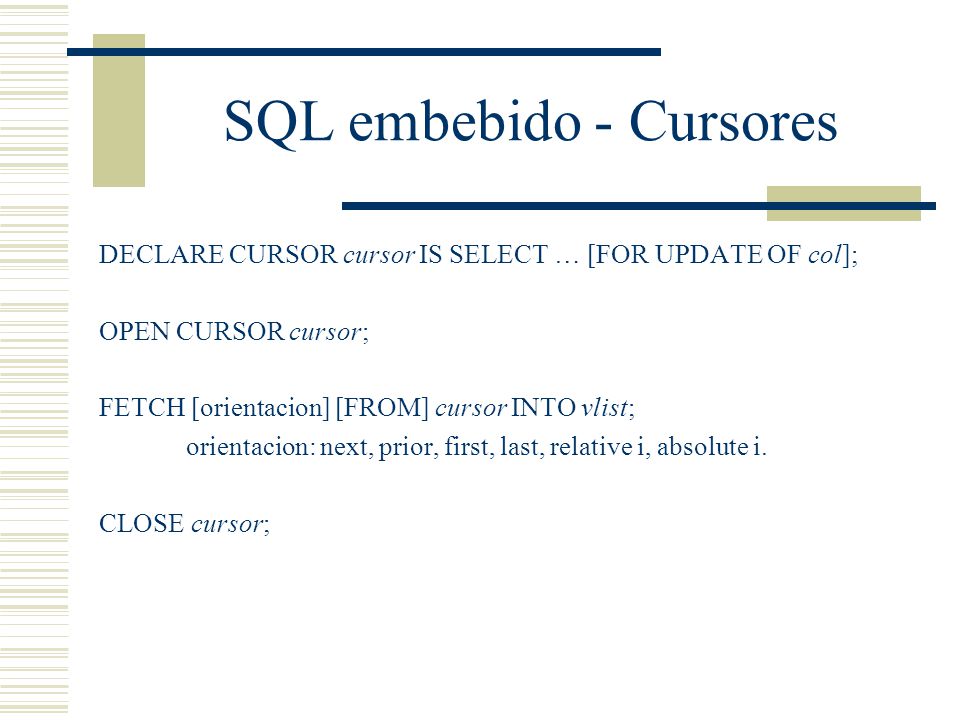 SQL embebido - Cursores

DECLARE CURSOR cursor IS SELECT … [FOR UPDATE OF col];

OPEN CURSOR cursor;

FETCH [orientacion] [FROM] cursor INTO vlist;
orientacion: next, prior, first, last, relative i, absolute i.

CLOSE cursor;